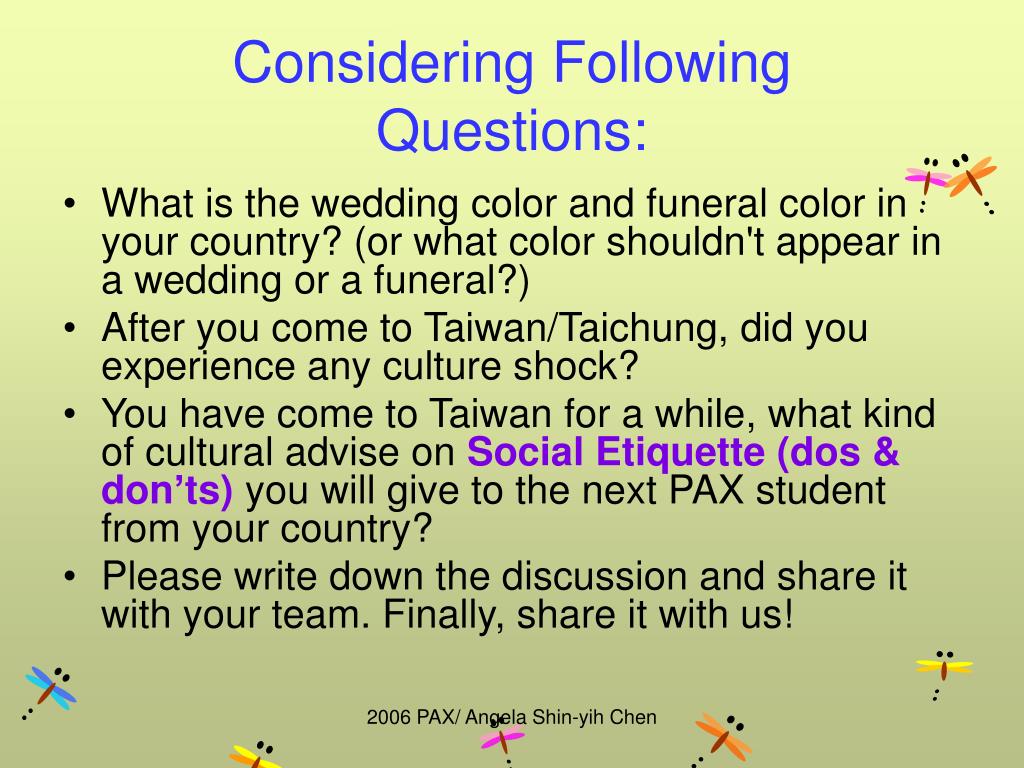 Considering Following Questions:

• What is the wedding color and funeral color in your country? (or what color shouldn't appear in a wedding or a funeral?)
• After you come to Taiwan/Taichung, did you experience any culture shock?
• You have come to Taiwan for a while, what kind of cultural advise on Social Etiquette (dos & don'ts) you will give to the next PAX student from your country?
• Please write down the discussion and share it with your team. Finally, share it with us!

2006 PAX/ Angela Shin-yih Chen